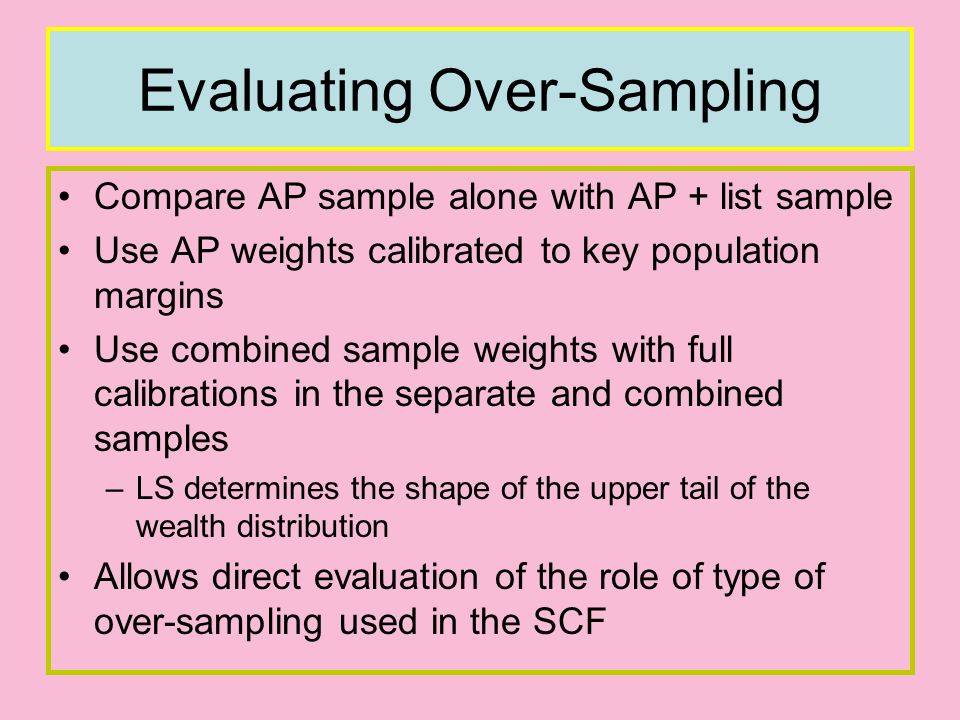 Evaluating Over-Sampling

• Compare AP sample alone with AP + list sample
• Use AP weights calibrated to key population margins
• Use combined sample weights with full calibrations in the separate and combined samples
– LS determines the shape of the upper tail of the wealth distribution
• Allows direct evaluation of the role of type of over-sampling used in the SCF